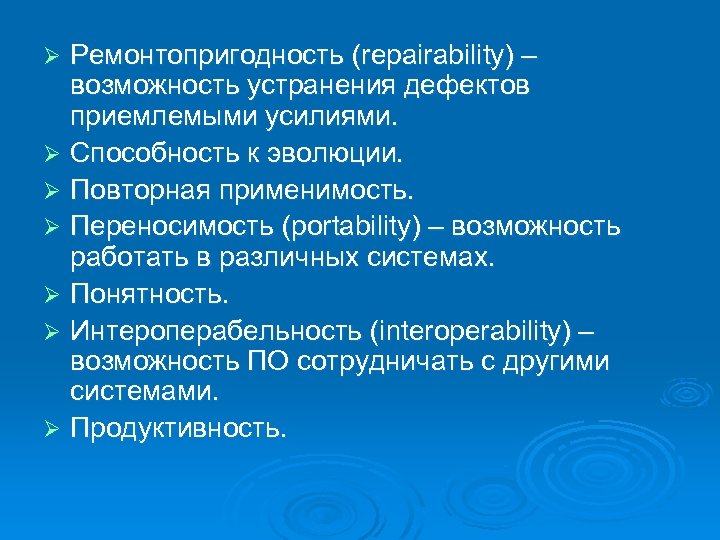 ➢ Ремонтопригодность (repairability) – возможность устранения дефектов приемлемыми усилиями.

➢ Способность к эволюции.

➢ Повторная применимость.

➢ Переносимость (portability) – возможность работать в различных системах.

➢ Понятность.

➢ Интероперабельность (interoperability) – возможность ПО сотрудничать с другими системами.

➢ Продуктивность.